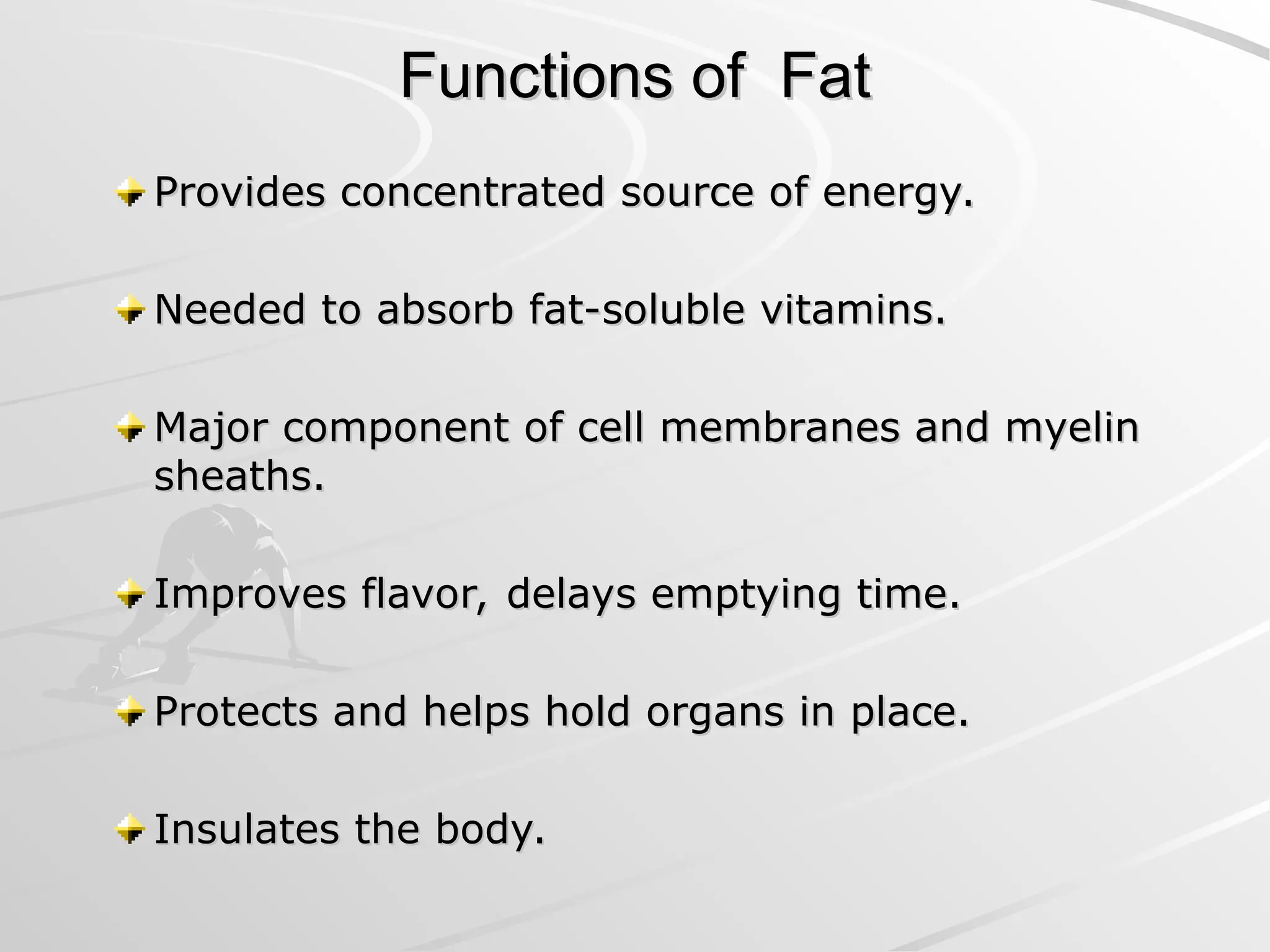 Functions of  Fat

Provides concentrated source of energy.

Needed to absorb fat-soluble vitamins.

Major component of cell membranes and myelin sheaths.

Improves flavor, delays emptying time.

Protects and helps hold organs in place.

Insulates the body.